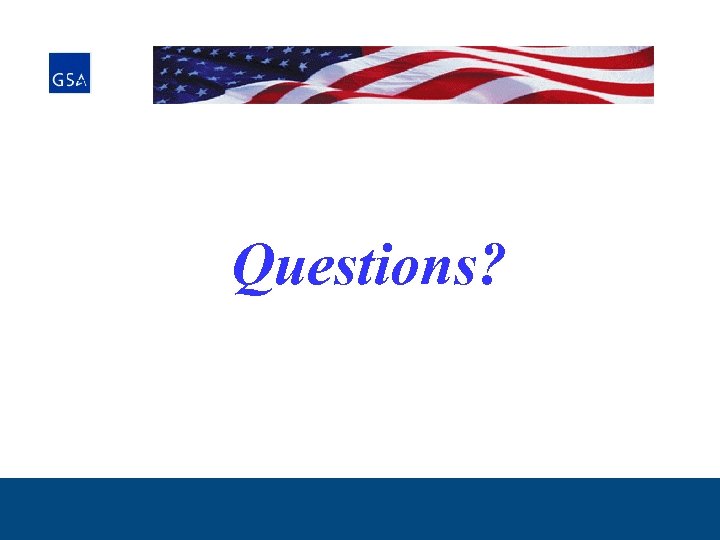 GSA

Questions?